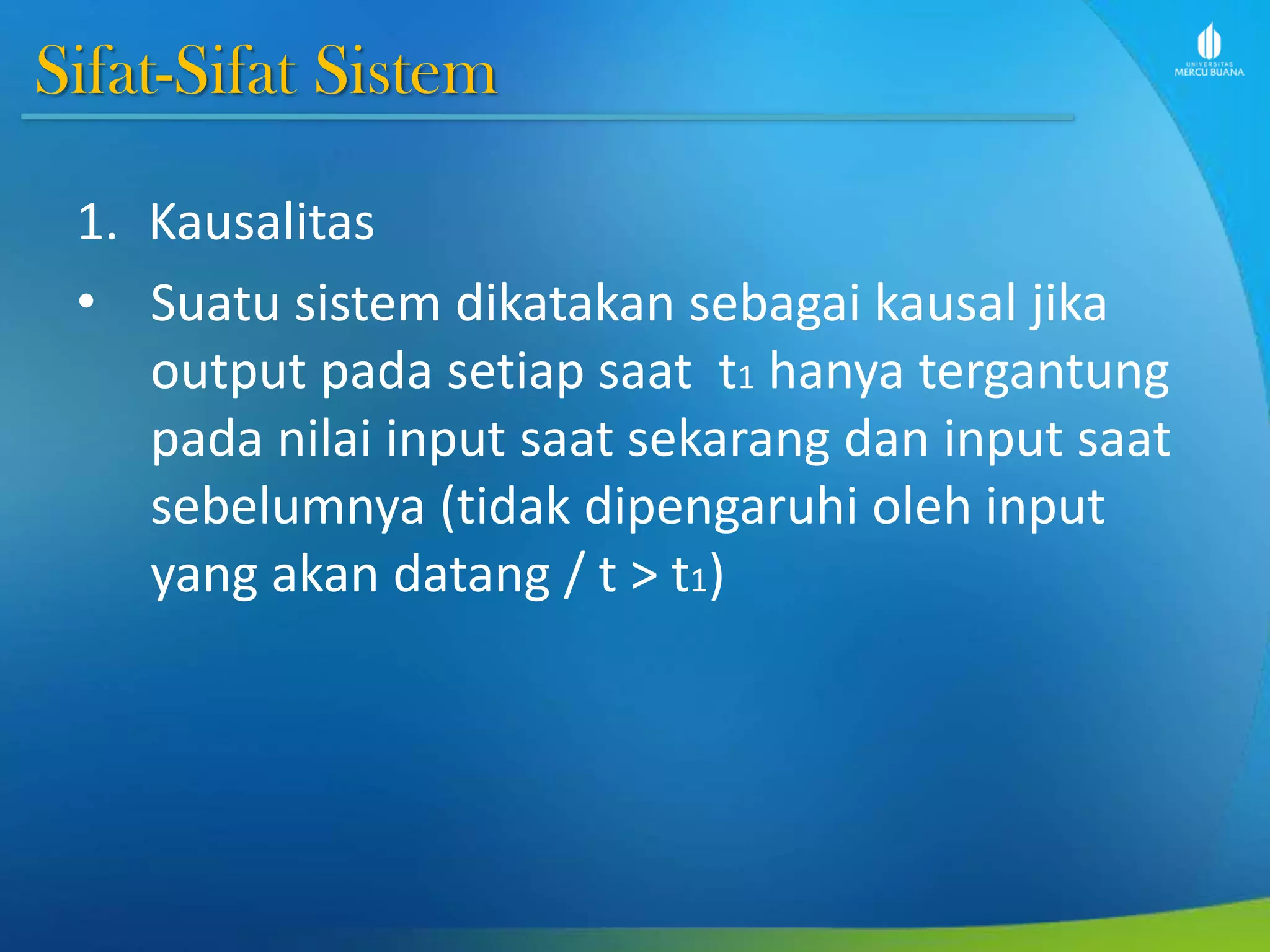 Sifat-Sifat Sistem

UNIVERSITAS MERCU BUANA

1. Kausalitas

• Suatu sistem dikatakan sebagai kausal jika output pada setiap saat $t_1$ hanya tergantung pada nilai input saat sekarang dan input saat sebelumnya (tidak dipengaruhi oleh input yang akan datang / $t > t_1$)